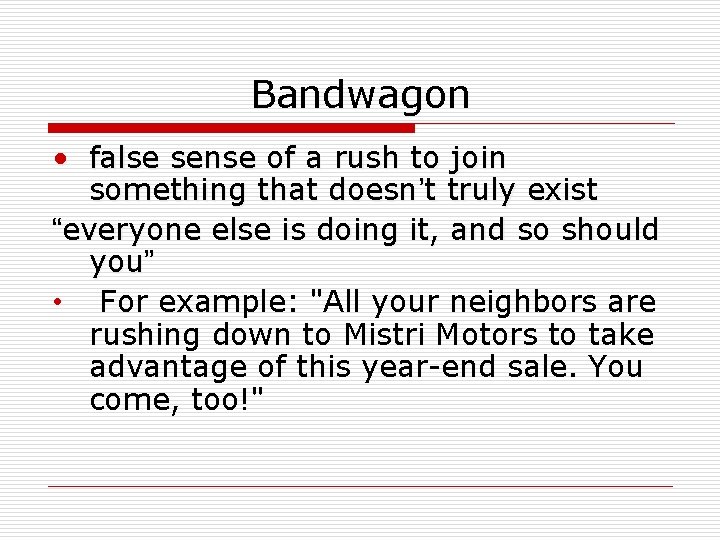 Bandwagon

• false sense of a rush to join something that doesn’t truly exist

“everyone else is doing it, and so should you”

• For example: "All your neighbors are rushing down to Mistri Motors to take advantage of this year-end sale. You come, too!"